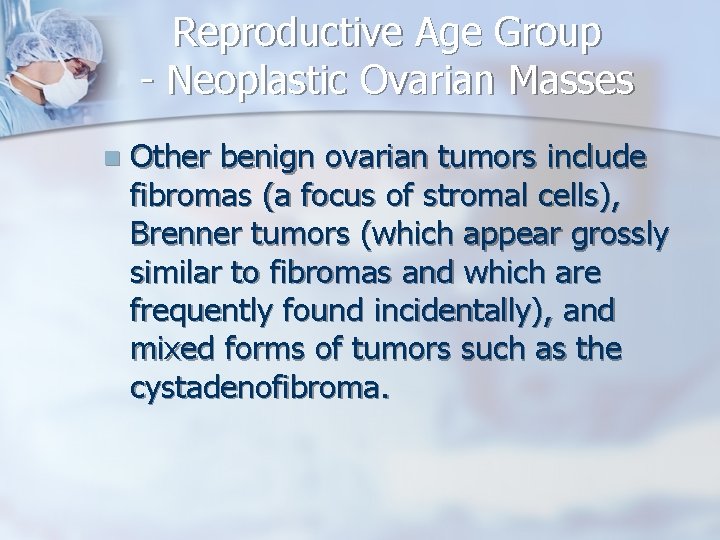 Reproductive Age Group - Neoplastic Ovarian Masses

Other benign ovarian tumors include fibromas (a focus of stromal cells), Brenner tumors (which appear grossly similar to fibromas and which are frequently found incidentally), and mixed forms of tumors such as the cystadenofibroma.